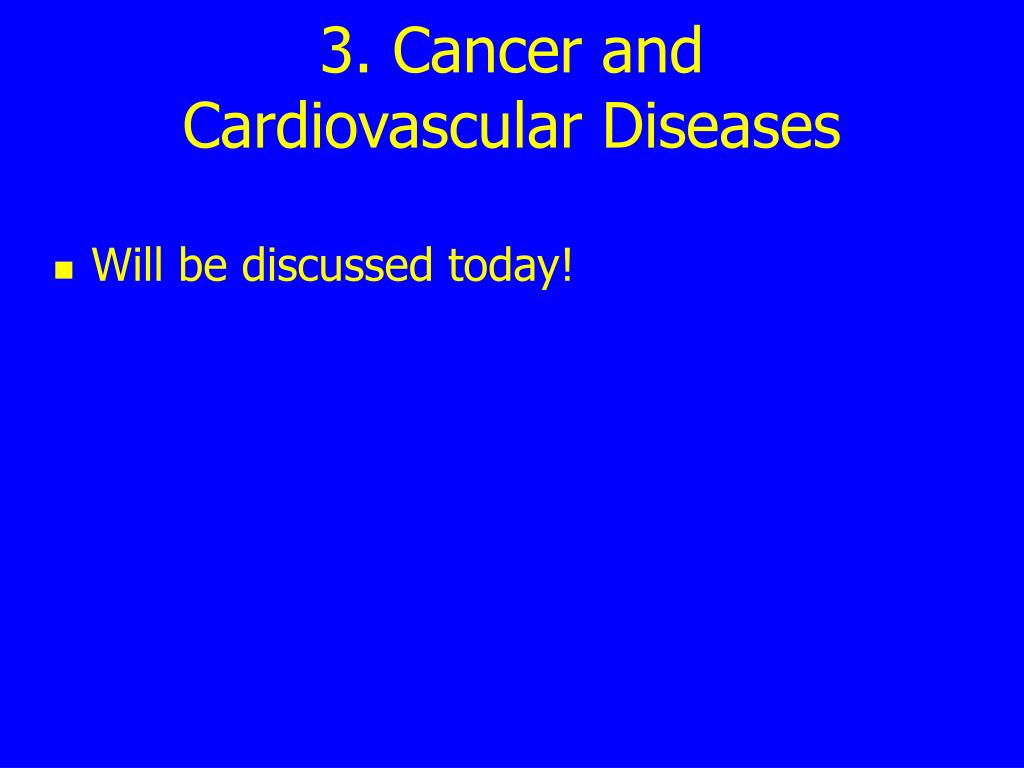 3. Cancer and Cardiovascular Diseases

- Will be discussed today!